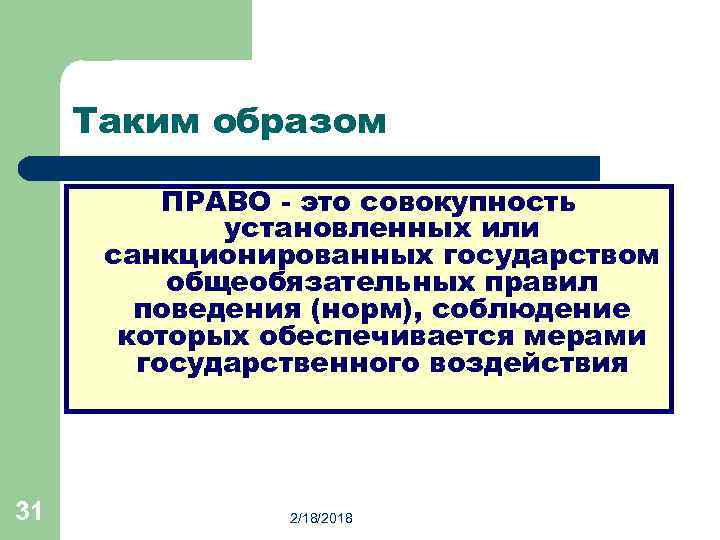 Таким образом

ПРАВО - это совокупность установленных или санкционированных государством общеобязательных правил поведения (норм), соблюдение которых обеспечивается мерами государственного воздействия

31

2/18/2018